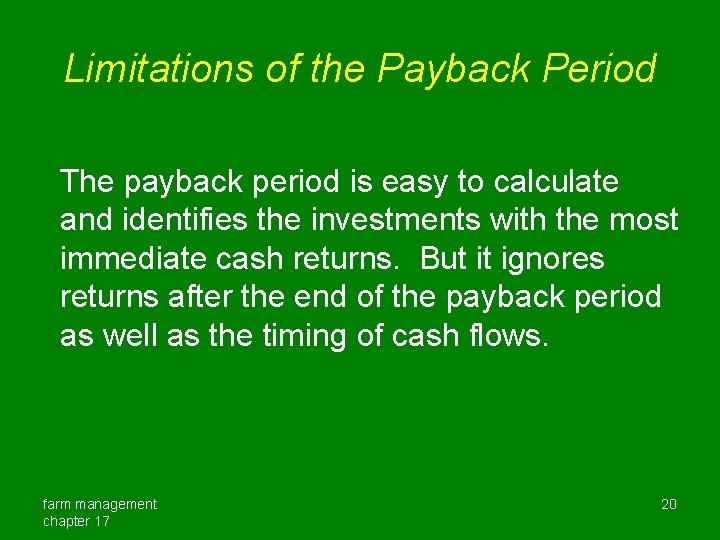 Limitations of the Payback Period

The payback period is easy to calculate and identifies the investments with the most immediate cash returns. But it ignores returns after the end of the payback period as well as the timing of cash flows.

farm management
chapter 17

20